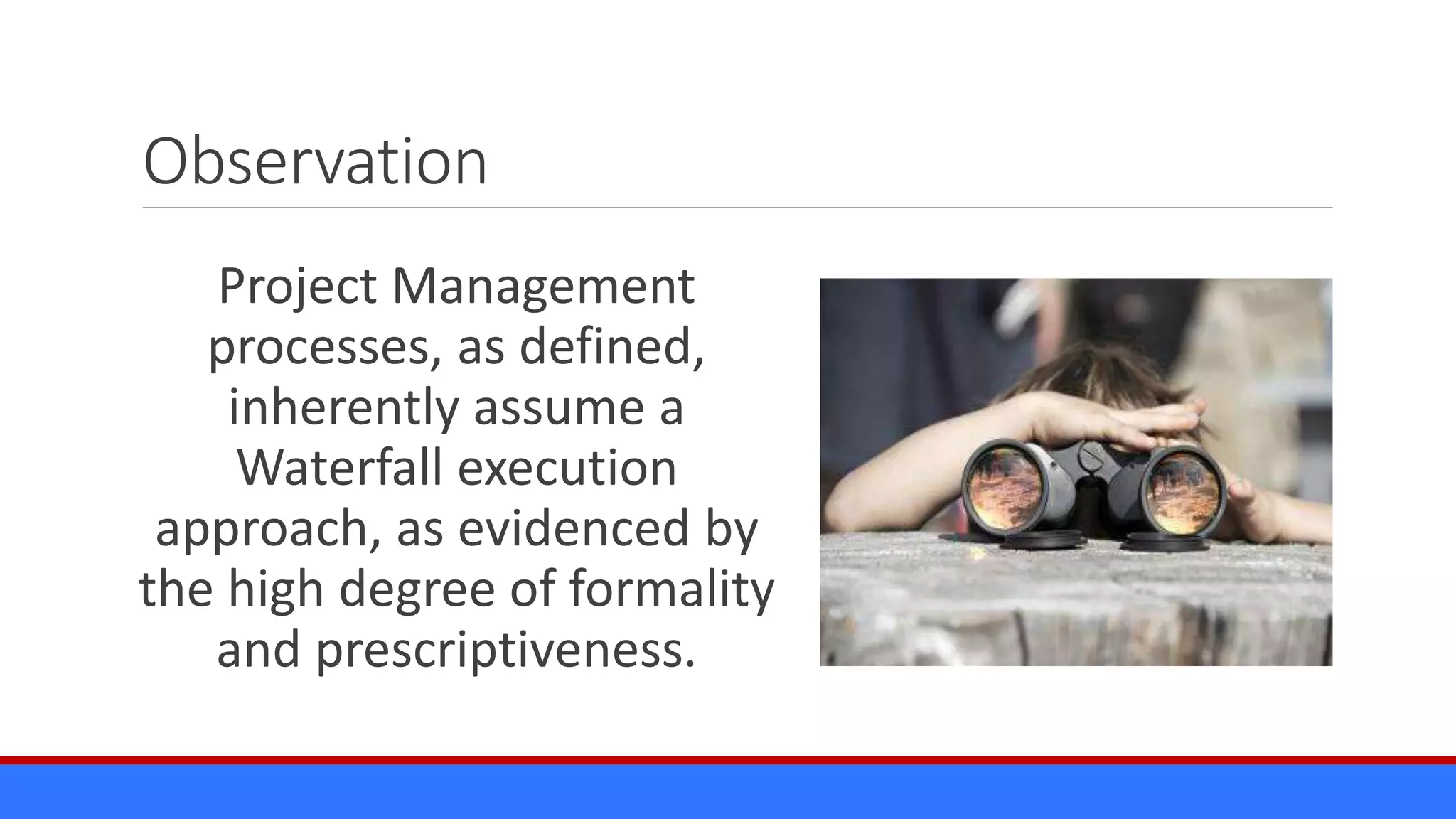 Observation

Project Management processes, as defined, inherently assume a Waterfall execution approach, as evidenced by the high degree of formality and prescriptiveness.